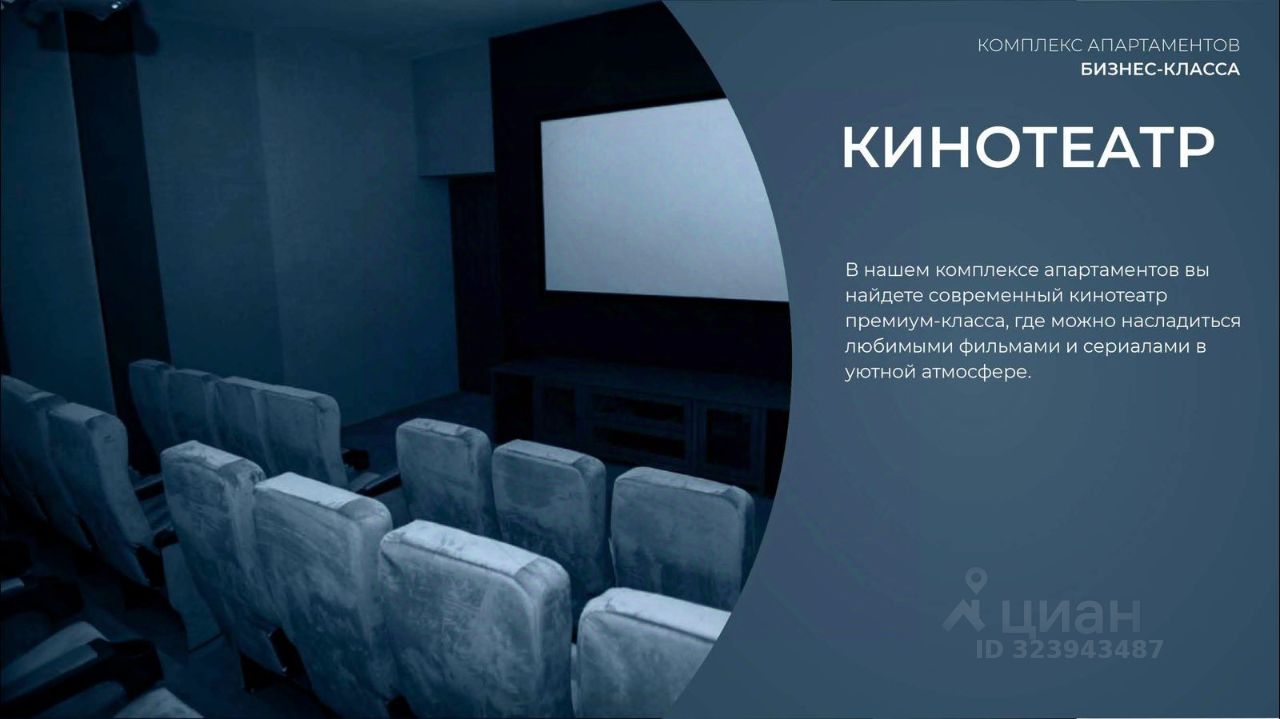 КОМПЛЕКС АПАРТАМЕНТОВ
БИЗНЕС-КЛАССА

КИНОТЕАТР

В нашем комплексе апартаментов вы найдете современный кинотеатр премиум-класса, где можно насладиться любимыми фильмами и сериалами в уютной атмосфере.

циан
ID 323943487